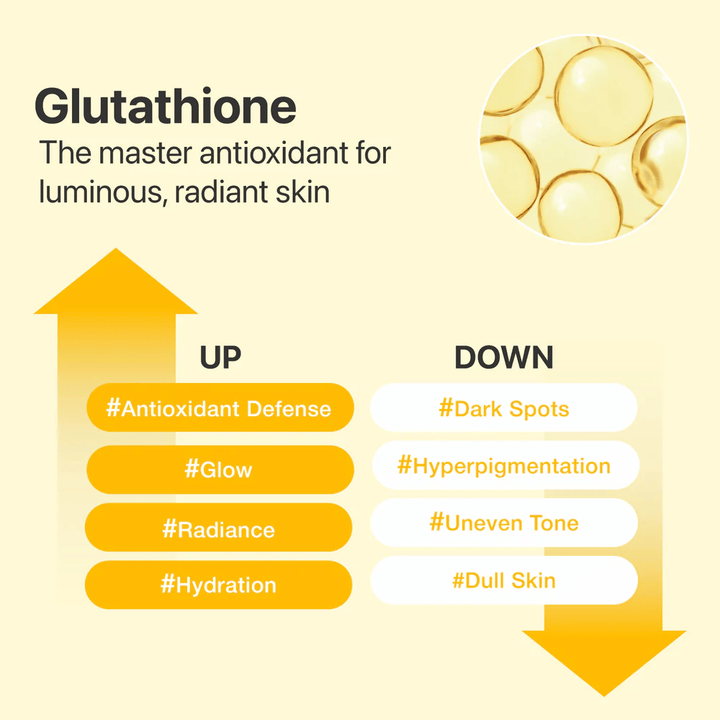 Glutathione

The master antioxidant for luminous, radiant skin

UP

#Antioxidant Defense

#Glow

#Radiance

#Hydration

DOWN

#Dark Spots

#Hyperpigmentation

#Uneven Tone

#Dull Skin